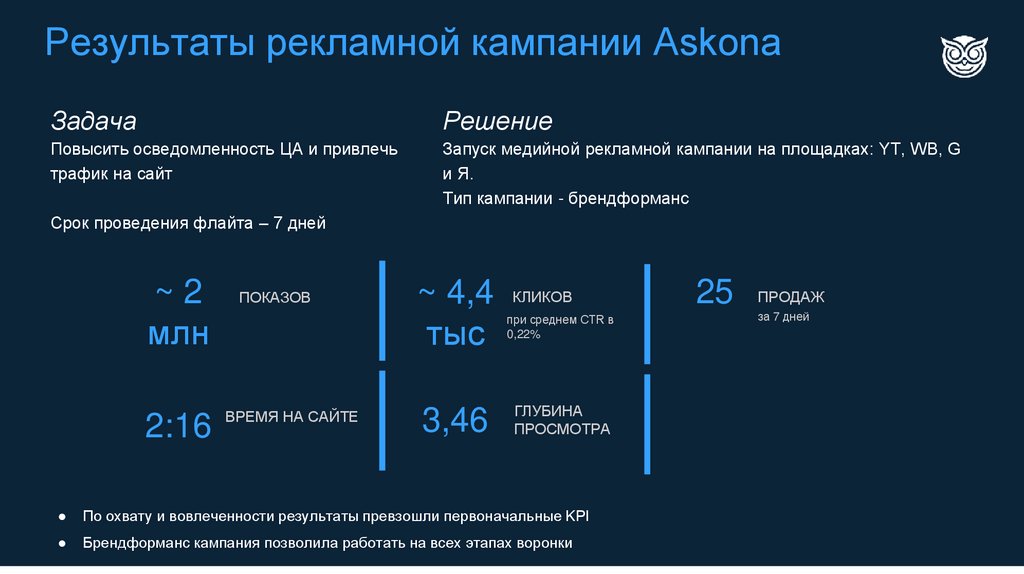 Результаты рекламной кампании Askona

Задача
Повысить осведомленность ЦА и привлечь трафик на сайт

Срок проведения флайта – 7 дней

Решение
Запуск медийной рекламной кампании на площадках: YT, WB, G и Я.
Тип кампании - брендформанс

~ 2 млн ПОКАЗОВ

~ 4,4 тыс КЛИКОВ
при среднем CTR в 0,22%

25 ПРОДАЖ
за 7 дней

2:16 ВРЕМЯ НА САЙТЕ

3,46 ГЛУБИНА ПРОСМОТРА

● По охвату и вовлеченности результаты превзошли первоначальные KPI
● Брендформанс кампания позволила работать на всех этапах воронки